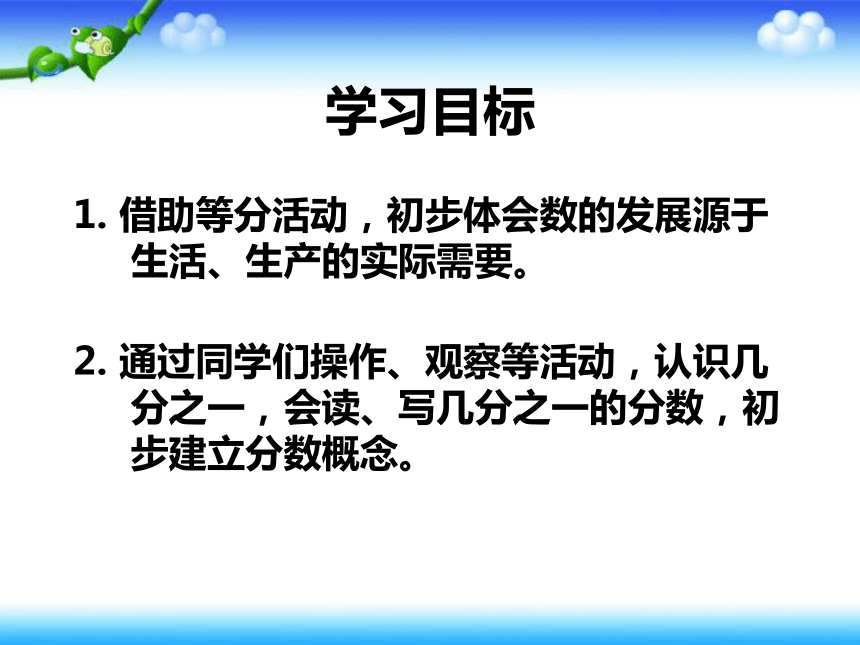 学习目标

1. 借助等分活动，初步体会数的发展源于生活、生产的实际需要。

2. 通过同学们操作、观察等活动，认识几分之一，会读、写几分之一的分数，初步建立分数概念。